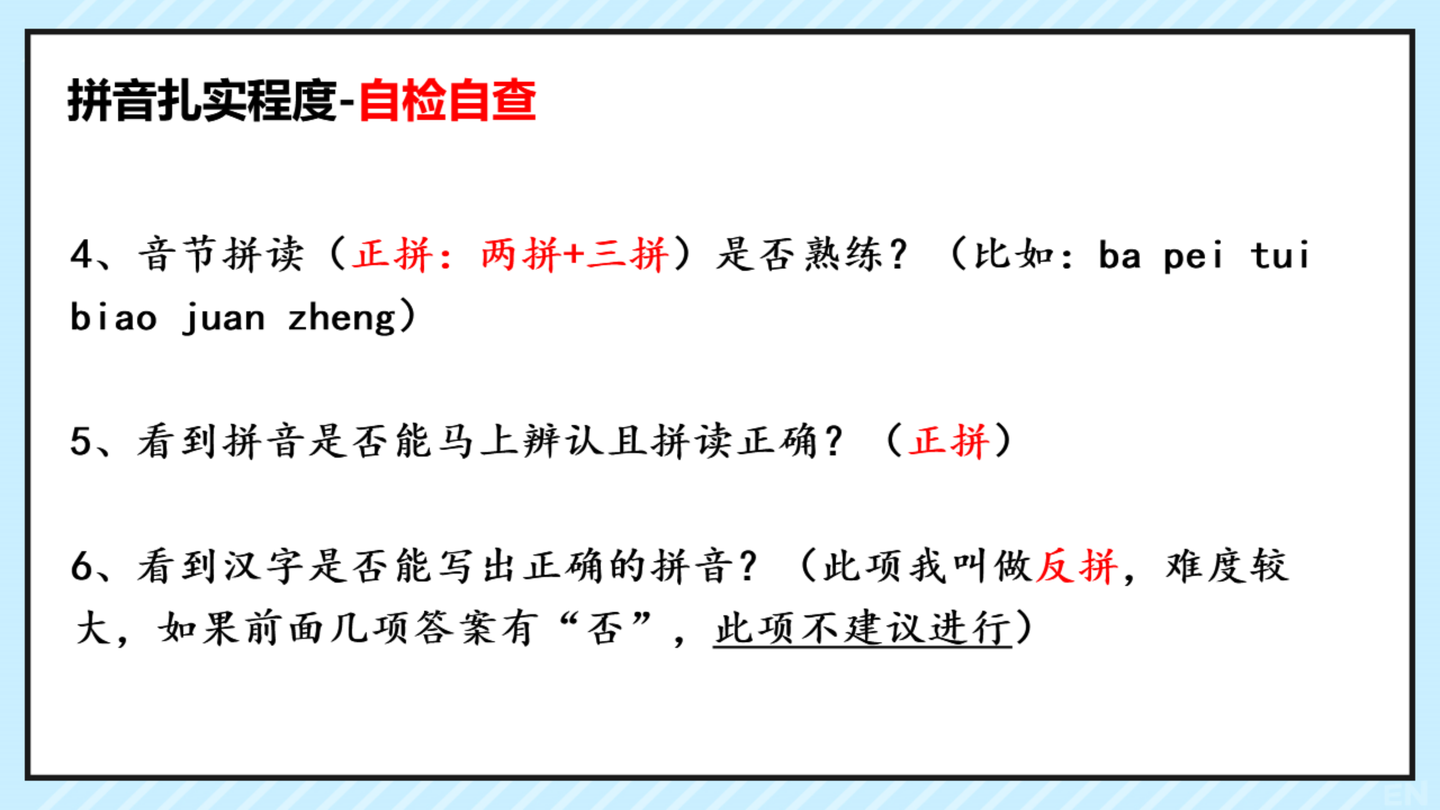 拼音扎实程度-自检自查

4、音节拼读（正拼：两拼+三拼）是否熟练？（比如：ba pei tui biao juan zheng）

5、看到拼音是否能马上辨认且拼读正确？（正拼）

6、看到汉字是否能写出正确的拼音？（此项我叫做反拼，难度较大，如果前面几项答案有“否”，此项不建议进行）